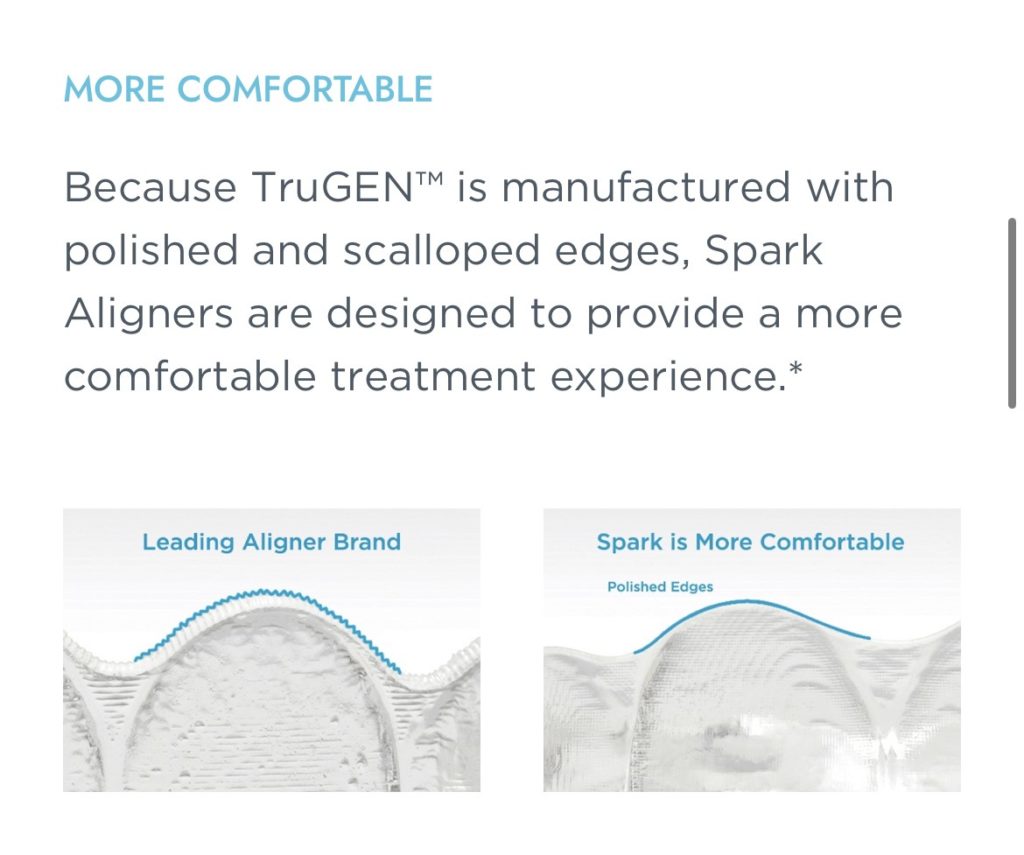 MORE COMFORTABLE

Because TruGEN™ is manufactured with polished and scalloped edges, Spark Aligners are designed to provide a more comfortable treatment experience.*

Leading Aligner Brand

Spark is More Comfortable

Polished Edges